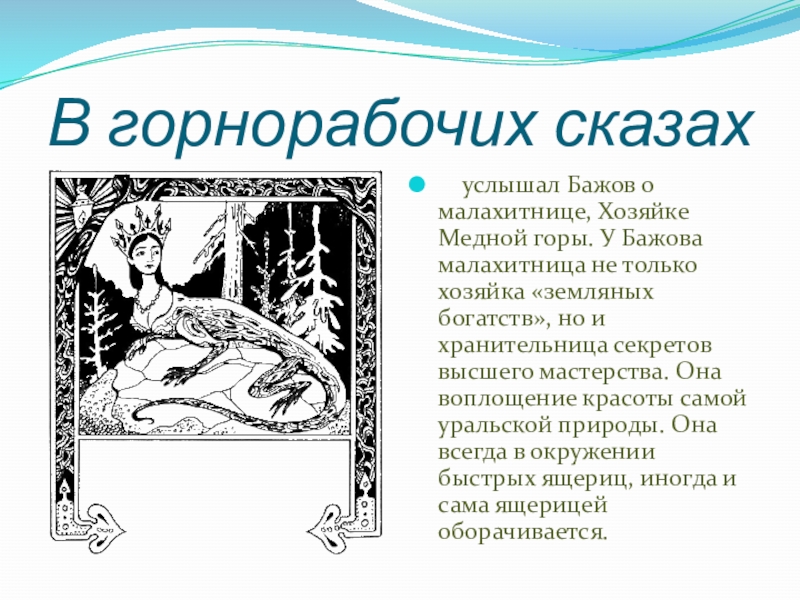 В горнорабочих сказах

услышал Бажов о малахитнице, Хозяйке Медной горы. У Бажова малахитница не только хозяйка «земляных богатств», но и хранительница секретов высшего мастерства. Она воплощение красоты самой уральской природы. Она всегда в окружении быстрых ящериц, иногда и сама ящерицей оборачивается.